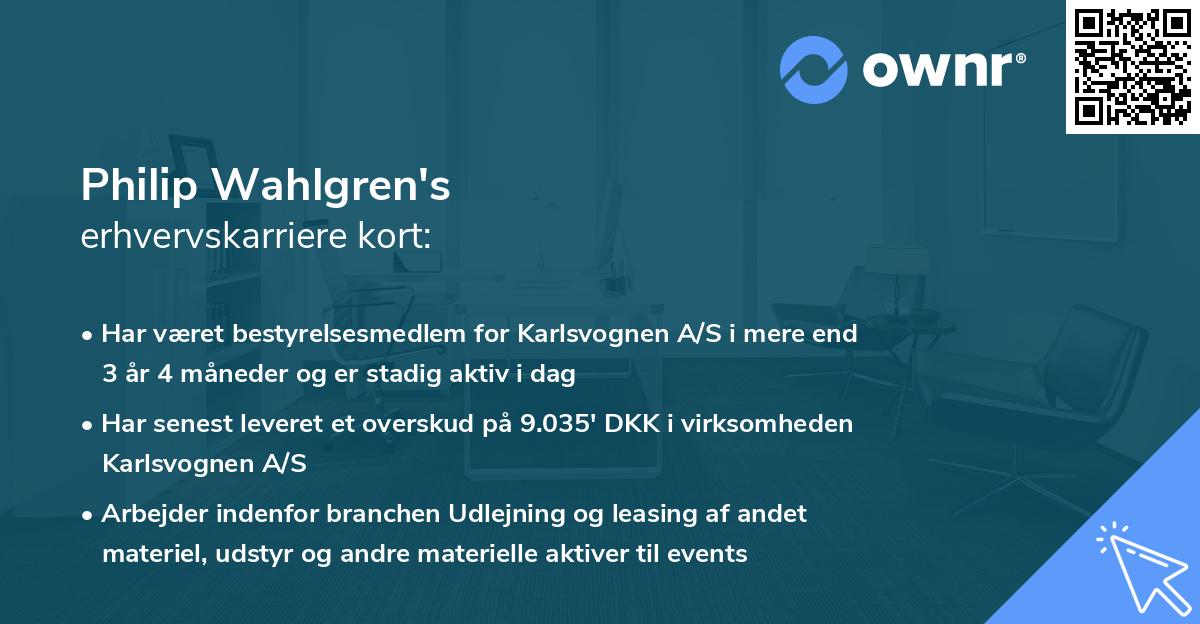 ownr®

Philip Wahlgren's
erhvervskarriere kort:

• Har været bestyrelsesmedlem for Karlsvognen A/S i mere end 3 år 4 måneder og er stadig aktiv i dag

• Har senest leveret et overskud på 9.035' DKK i virksomheden Karlsvognen A/S

• Arbejder indenfor branchen Udlejning og leasing af andet materiel, udstyr og andre materielle aktiver til events